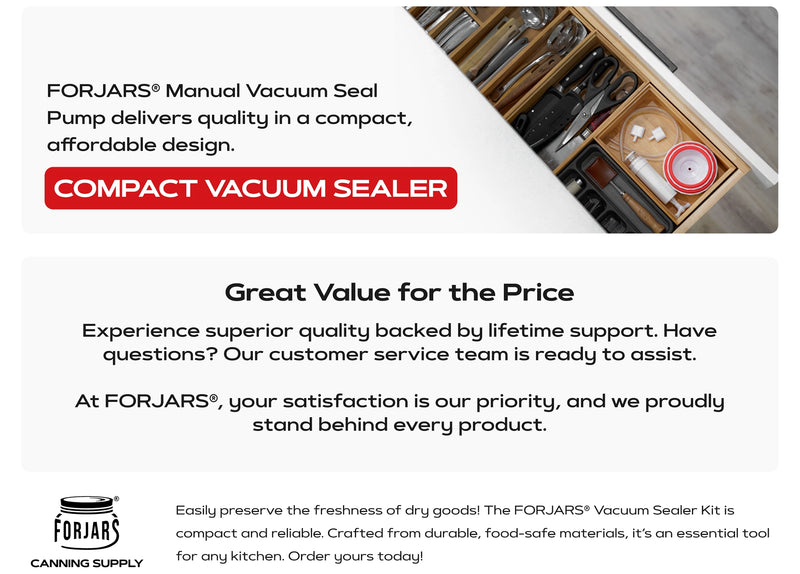 FORJARS® Manual Vacuum Seal Pump delivers quality in a compact, affordable design.

COMPACT VACUUM SEALER

Great Value for the Price

Experience superior quality backed by lifetime support. Have questions? Our customer service team is ready to assist.

At FORJARS®, your satisfaction is our priority, and we proudly stand behind every product.

FORJARS®
CANNING SUPPLY

Easily preserve the freshness of dry goods! The FORJARS® Vacuum Sealer Kit is compact and reliable. Crafted from durable, food-safe materials, it's an essential tool for any kitchen. Order yours today!